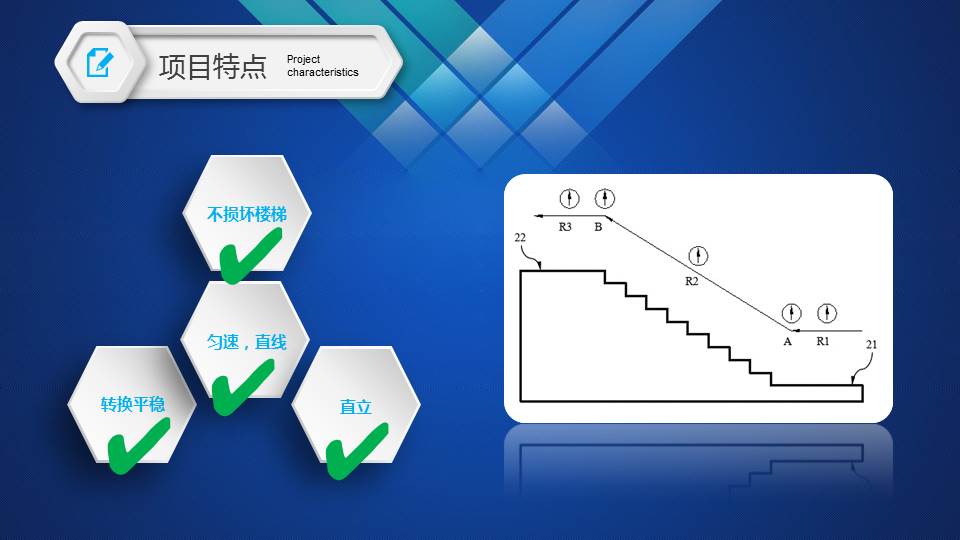 项目特点 Project characteristics

不损坏楼梯

匀速，直线

转换平稳

直立

R3 B

22

R2

A R1

21